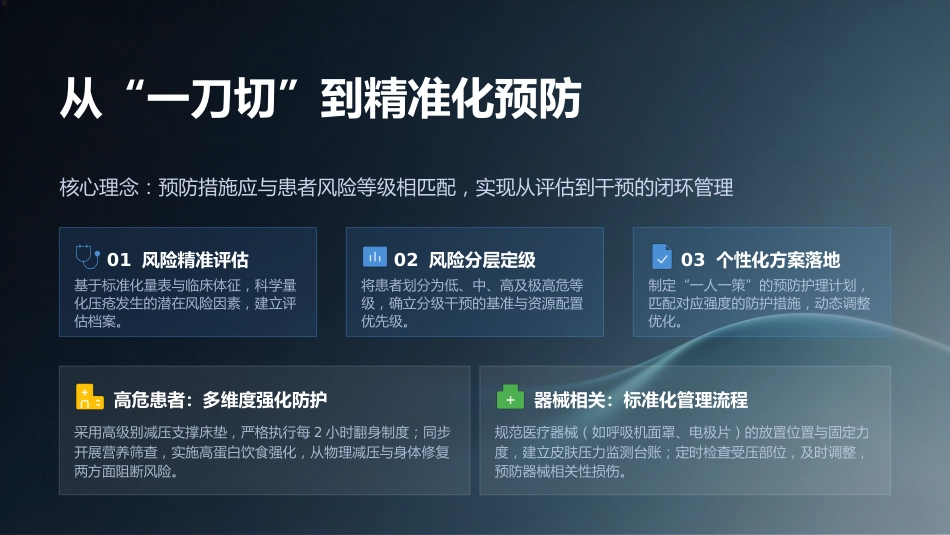 从“一刀切”到精准化预防

核心理念：预防措施应与患者风险等级相匹配，实现从评估到干预的闭环管理

01 风险精准评估
基于标准化量表与临床体征，科学量化压疮发生的潜在风险因素，建立评估档案。

02 风险分层定级
将患者划分为低、中、高及极高危等级，确立分级干预的基准与资源配置优先级。

03 个性化方案落地
制定“一人一策”的预防护理计划，匹配对应强度的防护措施，动态调整优化。

高危患者：多维度强化防护
采用高级别减压支撑床垫，严格执行每 2 小时翻身制度；同步开展营养筛查，实施高蛋白饮食强化，从物理减压与身体修复两方面阻断风险。

器械相关：标准化管理流程
规范医疗器械（如呼吸机面罩、电极片）的放置位置与固定力度，建立皮肤压力监测台账；定时检查受压部位，及时调整，预防器械相关性损伤。